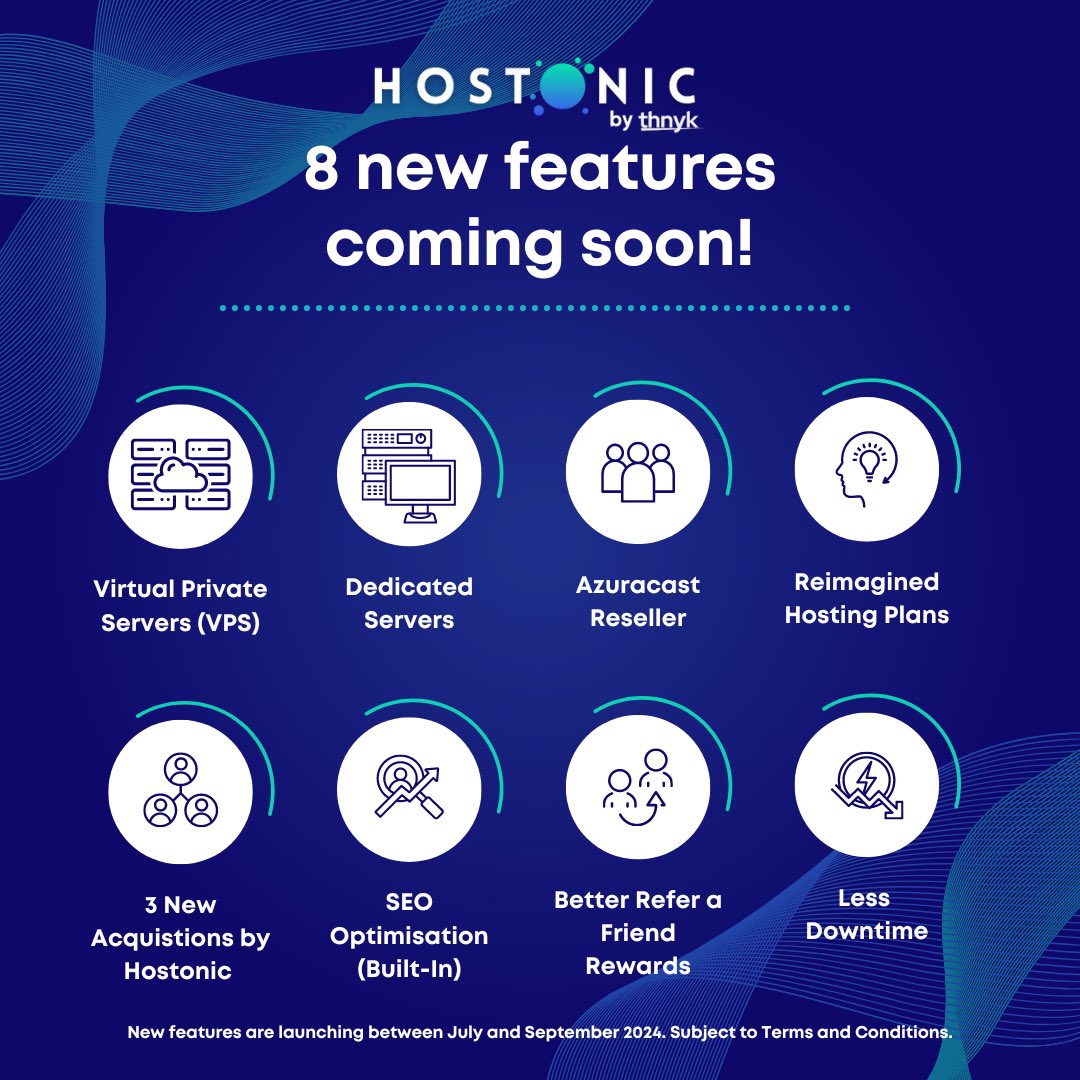 HOSTONIC
by thnyk

8 new features coming soon!

Virtual Private Servers (VPS)

Dedicated Servers

Azuracast Reseller

Reimagined Hosting Plans

3 New Acquistions by Hostonic

SEO Optimisation (Built-In)

Better Refer a Friend Rewards

Less Downtime

New features are launching between July and September 2024. Subject to Terms and Conditions.